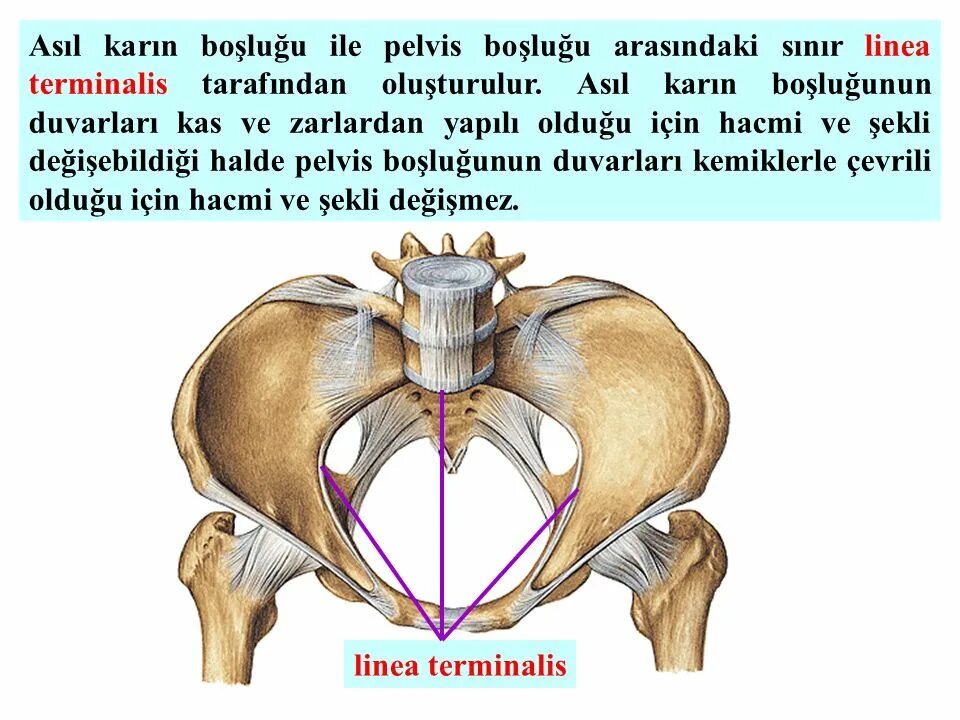 Asıl karın boşluğu ile pelvis boşluğu arasındaki sınır linea terminalis tarafından oluşturulur. Asıl karın boşluğunun duvarları kas ve zarlardan yapılı olduğu için hacmi ve şekli değişebildiği halde pelvis boşluğunun duvarları kemiklerle çevrili olduğu için hacmi ve şekli değişmez.

linea terminalis